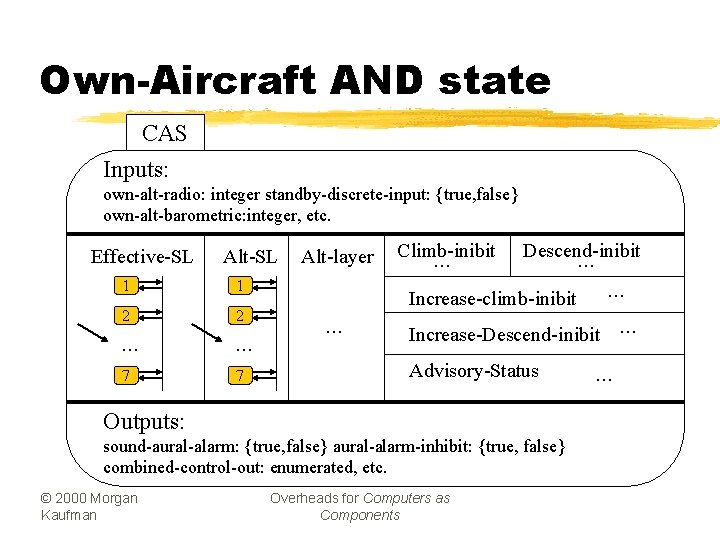 Own-Aircraft AND state

CAS

Inputs:
own-alt-radio: integer standby-discrete-input: {true,false}
own-alt-barometric:integer, etc.

Effective-SL

1
2
...
7

Alt-SL

1
2
...
7

Alt-layer

...

Climb-inibit
...

Descend-inibit
...

Increase-climb-inibit ...

Increase-Descend-inibit ...

Advisory-Status ...

Outputs:
sound-aural-alarm: {true,false} aural-alarm-inhibit: {true, false}
combined-control-out: enumerated, etc.

© 2000 Morgan Kaufman

Overheads for Computers as Components